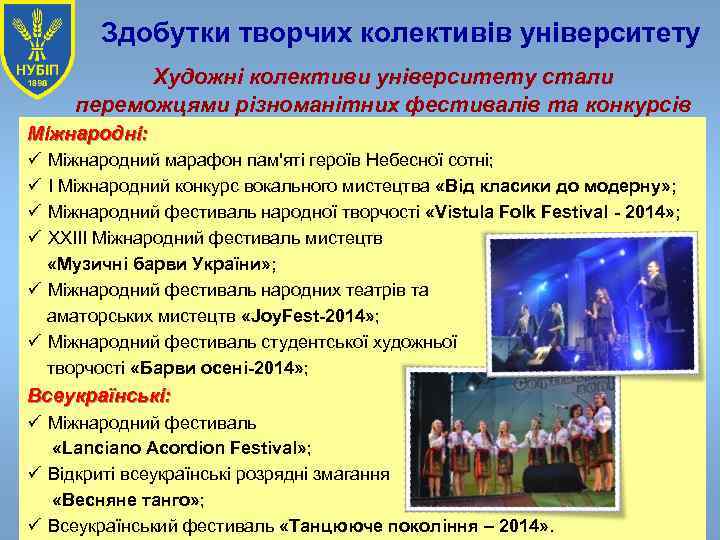 НУБіП
1898

Здобутки творчих колективів університету

Художні колективи університету стали переможцями різноманітних фестивалів та конкурсів

Міжнародні:
✓ Міжнародний марафон пам'яті героїв Небесної сотні;
✓ І Міжнародний конкурс вокального мистецтва «Від класики до модерну»;
✓ Міжнародний фестиваль народної творчості «Vistula Folk Festival - 2014»;
✓ XXIII Міжнародний фестиваль мистецтв «Музичні барви України»;
✓ Міжнародний фестиваль народних театрів та аматорських мистецтв «JoyFest-2014»;
✓ Міжнародний фестиваль студентської художньої творчості «Барви осені-2014»;
Всеукраїнські:
✓ Міжнародний фестиваль «Lanciano Acordion Festival»;
✓ Відкриті всеукраїнські розрядні змагання «Весняне танго»;
✓ Всеукраїнський фестиваль «Танцююче покоління – 2014».